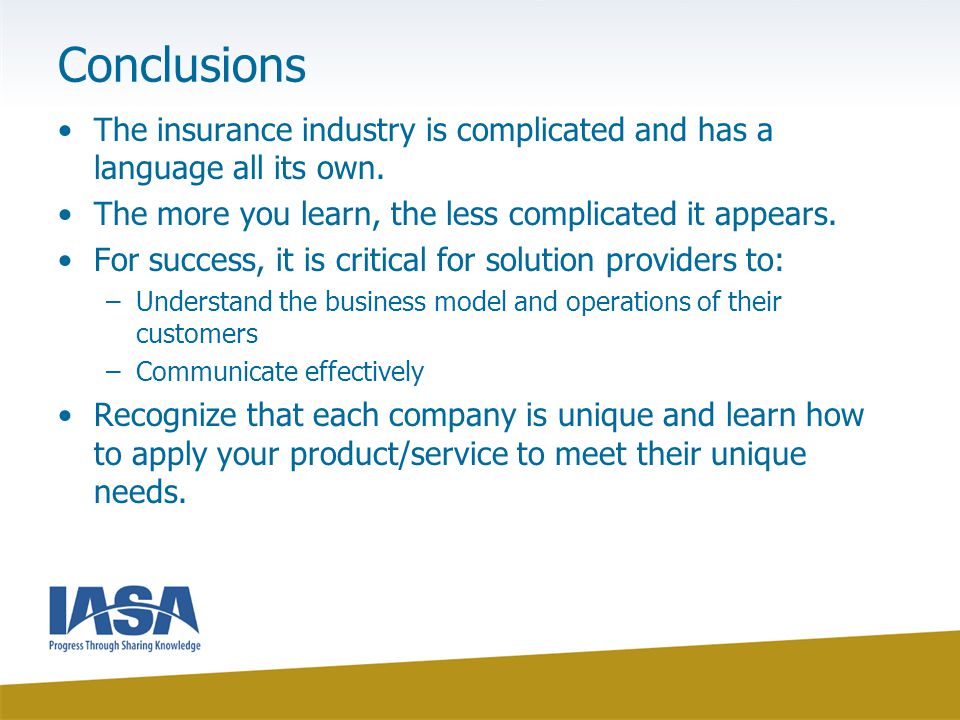 Conclusions

• The insurance industry is complicated and has a language all its own.
• The more you learn, the less complicated it appears.
• For success, it is critical for solution providers to:
  – Understand the business model and operations of their customers
  – Communicate effectively
• Recognize that each company is unique and learn how to apply your product/service to meet their unique needs.

IASA
Progress Through Sharing Knowledge